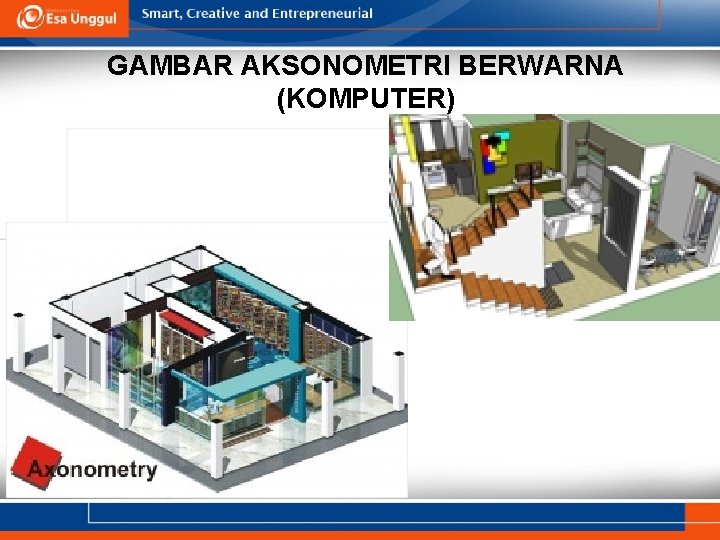 Esa Unggul
Smart, Creative and Entrepreneurial

GAMBAR AKSONOMETRI BERWARNA (KOMPUTER)

Axonometry